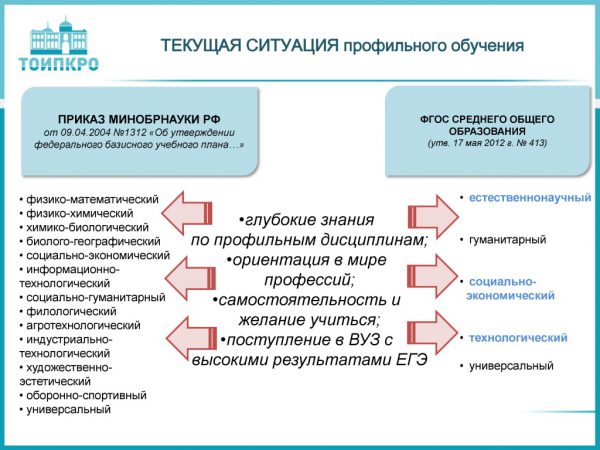 ТОИПКРО

ТЕКУЩАЯ СИТУАЦИЯ профильного обучения

ПРИКАЗ МИНОБРНАУКИ РФ
от 09.04.2004 №1312 «Об утверждении федерального базисного учебного плана…»

ФГОС СРЕДНЕГО ОБЩЕГО ОБРАЗОВАНИЯ
(утв. 17 мая 2012 г. № 413)

• физико-математический
• физико-химический
• химико-биологический
• биолого-географический
• социально-экономический
• информационно-технологический
• социально-гуманитарный
• филологический
• агротехнологический
• индустриально-технологический
• художественно-эстетический
• оборонно-спортивный
• универсальный

•глубокие знания по профильным дисциплинам;
•ориентация в мире профессий;
•самостоятельность и желание учиться;
•поступление в ВУЗ с высокими результатами ЕГЭ

• естественнонаучный
• гуманитарный
• социально-экономический
• технологический
• универсальный